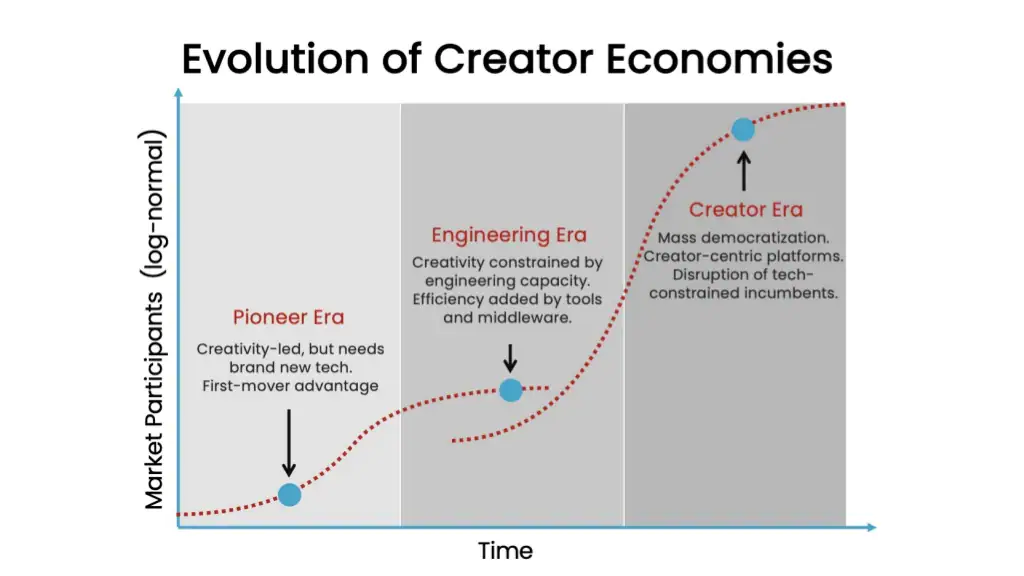 Evolution of Creator Economies

Market Participants (log-normal)

Pioneer Era

Creativity-led, but needs brand new tech. First-mover advantage

Engineering Era

Creativity constrained by engineering capacity. Efficiency added by tools and middleware.

Creator Era

Mass democratization. Creator-centric platforms. Disruption of tech-constrained incumbents.

Time